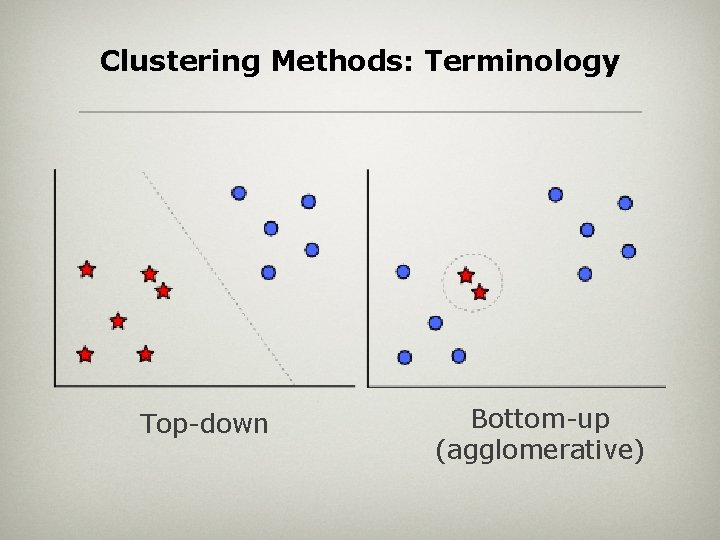 Clustering Methods: Terminology

Top-down

Bottom-up
(agglomerative)